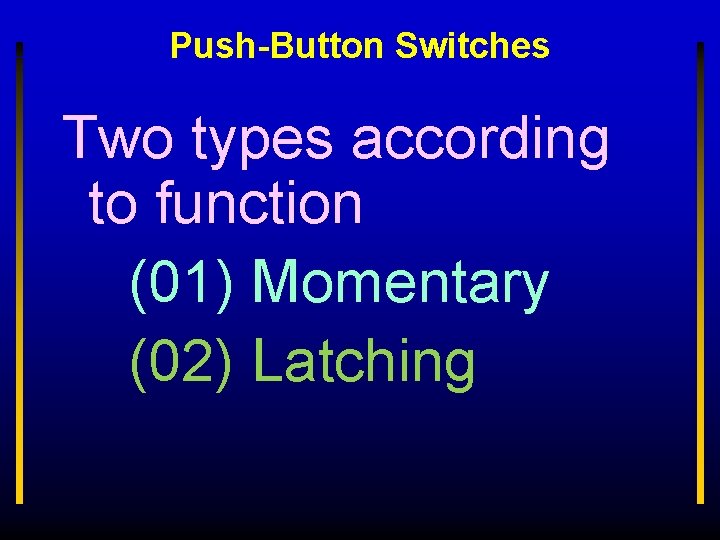 Push-Button Switches

Two types according to function

(01) Momentary

(02) Latching